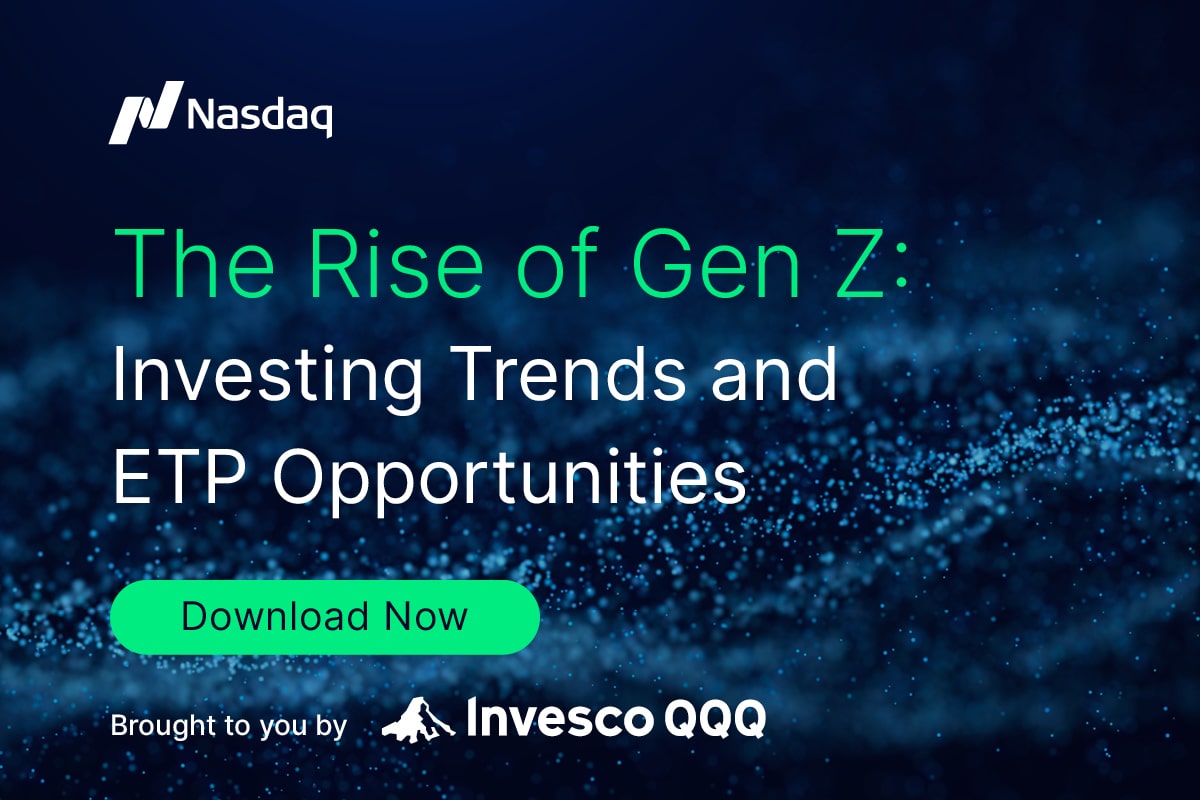 Nasdaq

The Rise of Gen Z: Investing Trends and ETP Opportunities

Download Now

Brought to you by Invesco QQQ